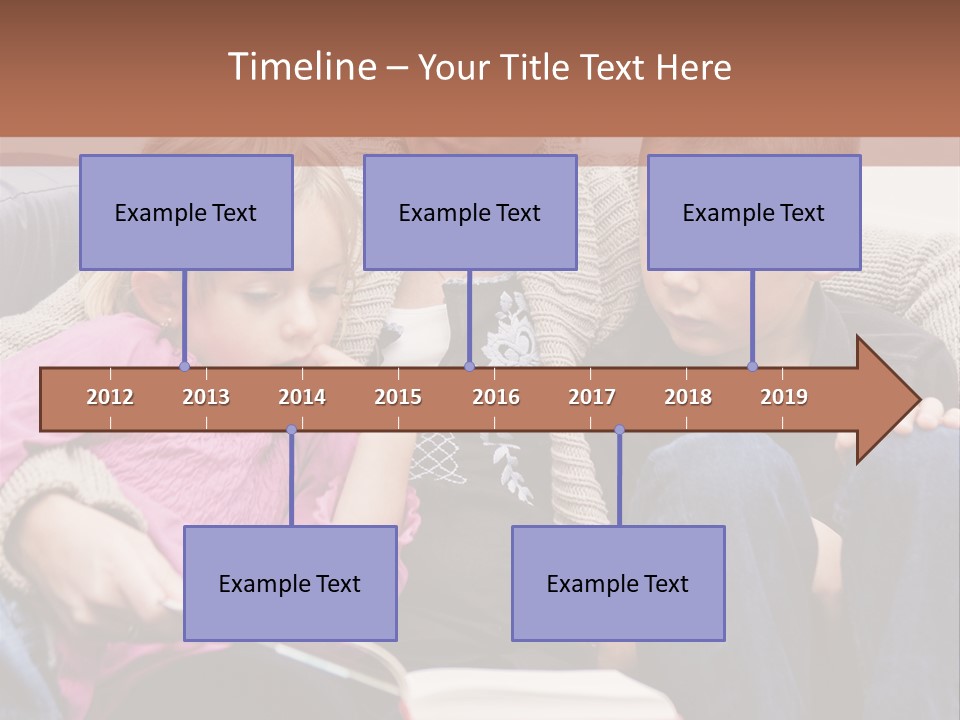 Timeline – Your Title Text Here

Example Text

Example Text

Example Text

2012 2013 2014 2015 2016 2017 2018 2019

Example Text

Example Text